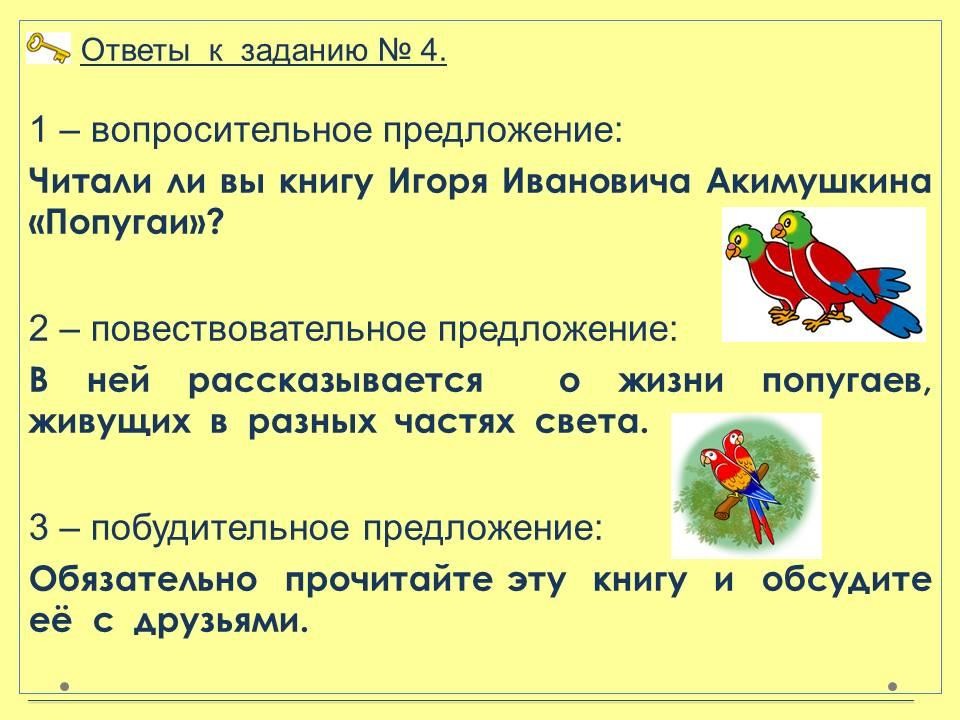 Ответы к заданию № 4.

1 – вопросительное предложение:

Читали ли вы книгу Игоря Ивановича Акимушкина «Попугаи»?

2 – повествовательное предложение:

В ней рассказывается о жизни попугаев, живущих в разных частях света.

3 – побудительное предложение:

Обязательно прочитайте эту книгу и обсудите её с друзьями.